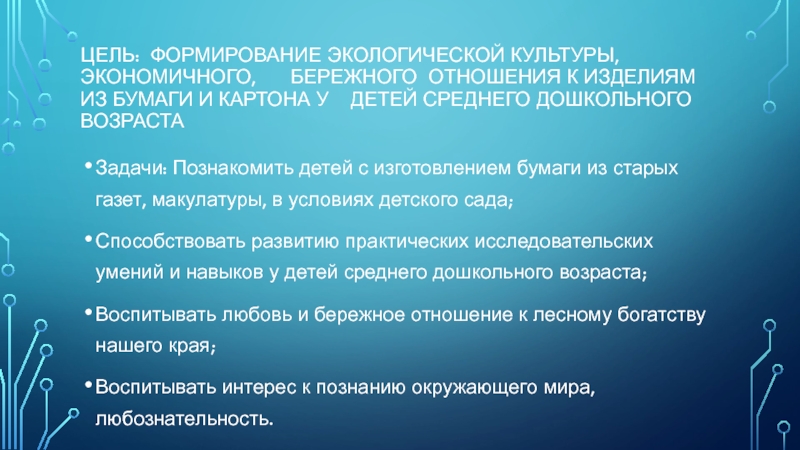 ЦЕЛЬ: ФОРМИРОВАНИЕ ЭКОЛОГИЧЕСКОЙ КУЛЬТУРЫ, ЭКОНОМИЧНОГО, БЕРЕЖНОГО ОТНОШЕНИЯ К ИЗДЕЛИЯМ ИЗ БУМАГИ И КАРТОНА У ДЕТЕЙ СРЕДНЕГО ДОШКОЛЬНОГО ВОЗРАСТА

• Задачи: Познакомить детей с изготовлением бумаги из старых газет, макулатуры, в условиях детского сада;

• Способствовать развитию практических исследовательских умений и навыков у детей среднего дошкольного возраста;

• Воспитывать любовь и бережное отношение к лесному богатству нашего края;

• Воспитывать интерес к познанию окружающего мира, любознательность.